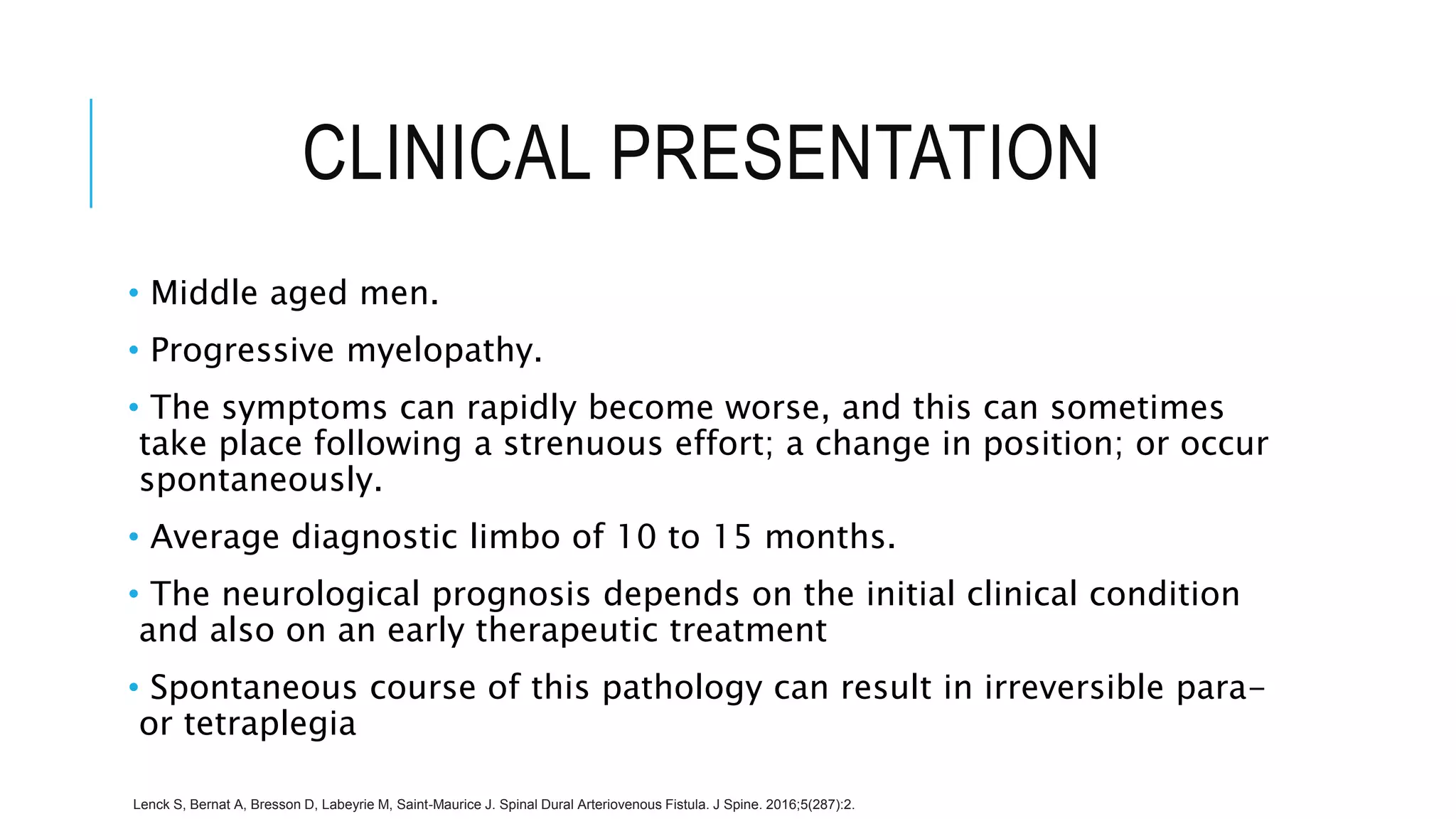 CLINICAL PRESENTATION

• Middle aged men.

• Progressive myelopathy.

• The symptoms can rapidly become worse, and this can sometimes take place following a strenuous effort; a change in position; or occur spontaneously.

• Average diagnostic limbo of 10 to 15 months.

• The neurological prognosis depends on the initial clinical condition and also on an early therapeutic treatment

• Spontaneous course of this pathology can result in irreversible para– or tetraplegia

Lenck S, Bernat A, Bresson D, Labeyrie M, Saint-Maurice J. Spinal Dural Arteriovenous Fistula. J Spine. 2016;5(287):2.